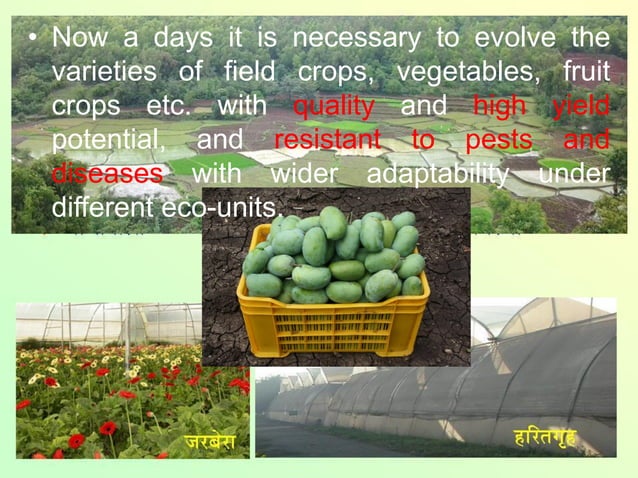 • Now a days it is necessary to evolve the varieties of field crops, vegetables, fruit crops etc. with quality and high yield potential, and resistant to pests and diseases with wider adaptability under different eco-units.

जरबेरा

हरितगृह